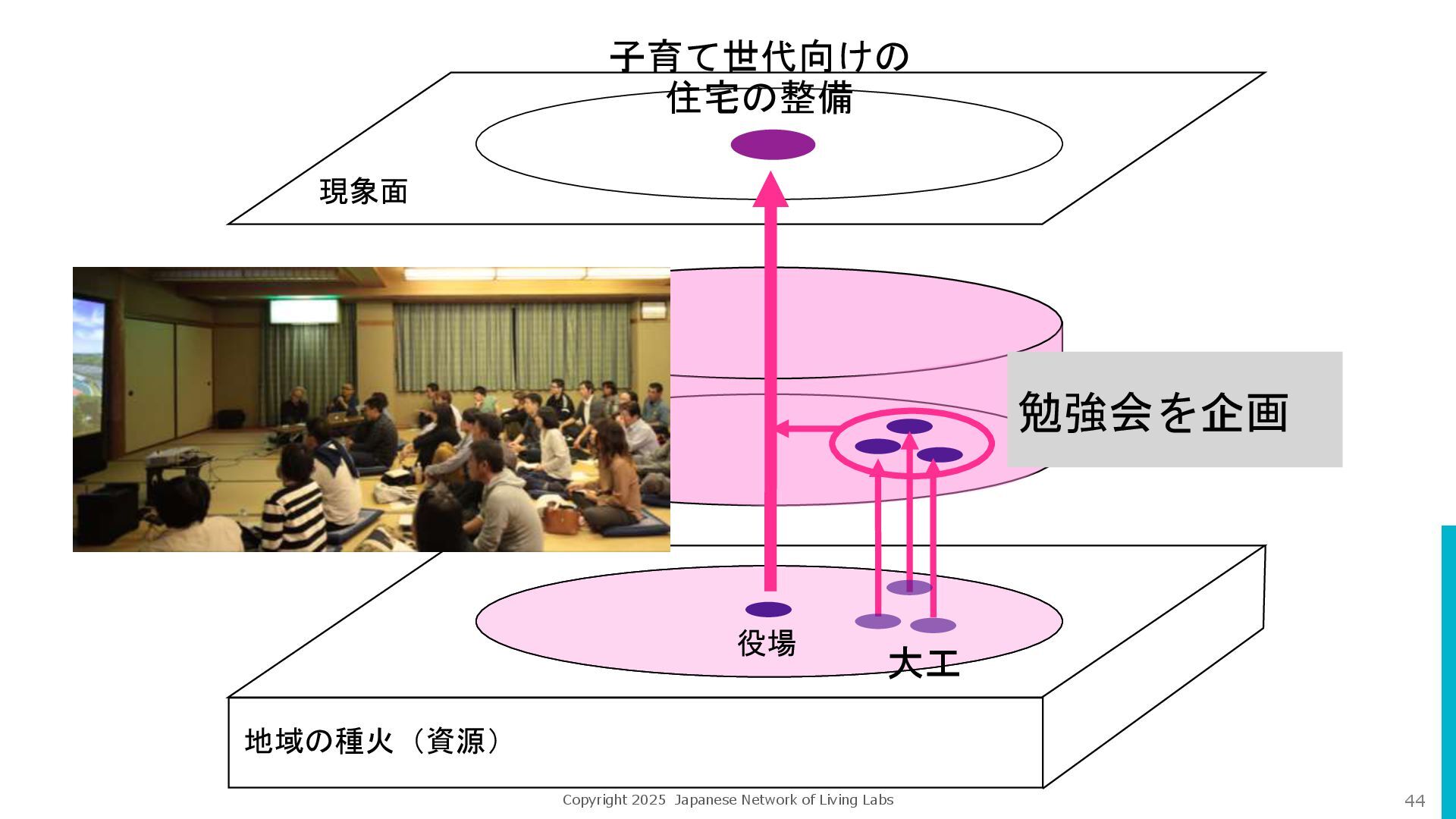 子育て世代向けの
住宅の整備

現象面

勉強会を企画

役場

大工

地域の種火（資源）

Copyright 2025 Japanese Network of Living Labs

44